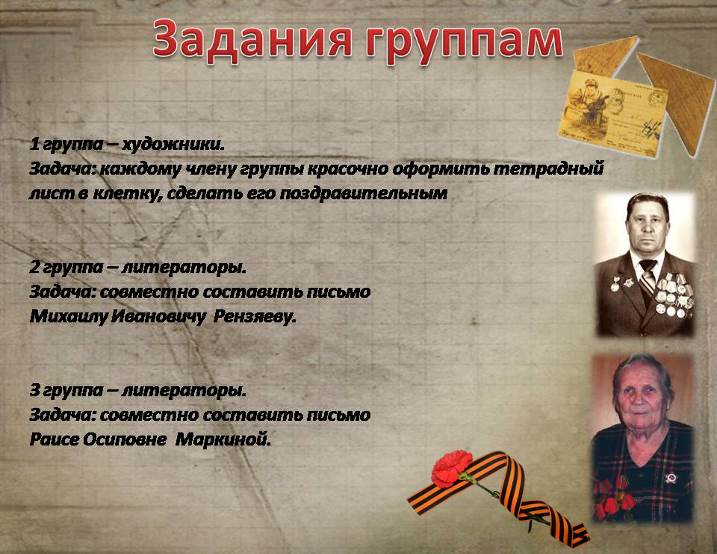 Задания группам

1 группа – художники.
Задача: каждому члену группы красочно оформить тетрадный лист в клетку, сделать его поздравительным

2 группа – литераторы.
Задача: совместно составить письмо Михаилу Ивановичу Рензяеву.

3 группа – литераторы.
Задача: совместно составить письмо Раисе Осиповне Маркиной.